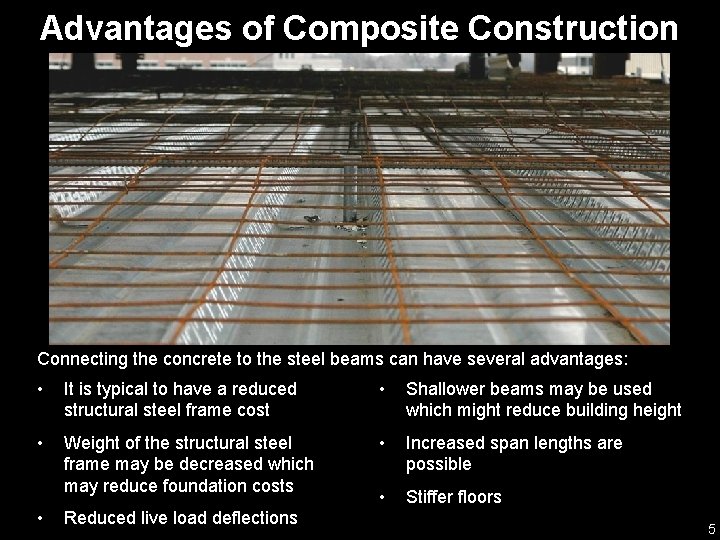 Advantages of Composite Construction

Connecting the concrete to the steel beams can have several advantages:

• It is typical to have a reduced structural steel frame cost

• Weight of the structural steel frame may be decreased which may reduce foundation costs

• Reduced live load deflections

• Shallower beams may be used which might reduce building height

• Increased span lengths are possible

• Stiffer floors

5